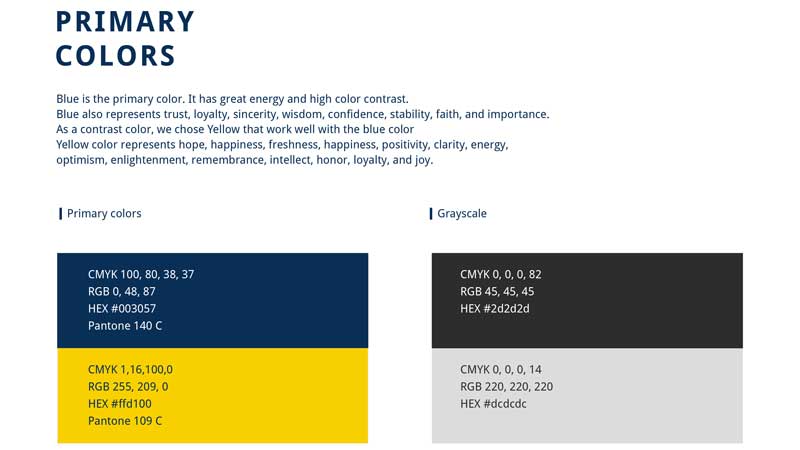 PRIMARY COLORS

Blue is the primary color. It has great energy and high color contrast.
Blue also represents trust, loyalty, sincerity, wisdom, confidence, stability, faith, and importance.
As a contrast color, we chose Yellow that work well with the blue color
Yellow color represents hope, happiness, freshness, happiness, positivity, clarity, energy, optimism, enlightenment, remembrance, intellect, honor, loyalty, and joy.

Primary colors

CMYK 100, 80, 38, 37
RGB 0, 48, 87
HEX #003057
Pantone 140 C

CMYK 1,16,100,0
RGB 255, 209, 0
HEX #ffd100
Pantone 109 C

Grayscale

CMYK 0, 0, 0, 82
RGB 45, 45, 45
HEX #2d2d2d

CMYK 0, 0, 0, 14
RGB 220, 220, 220
HEX #dcdcdc